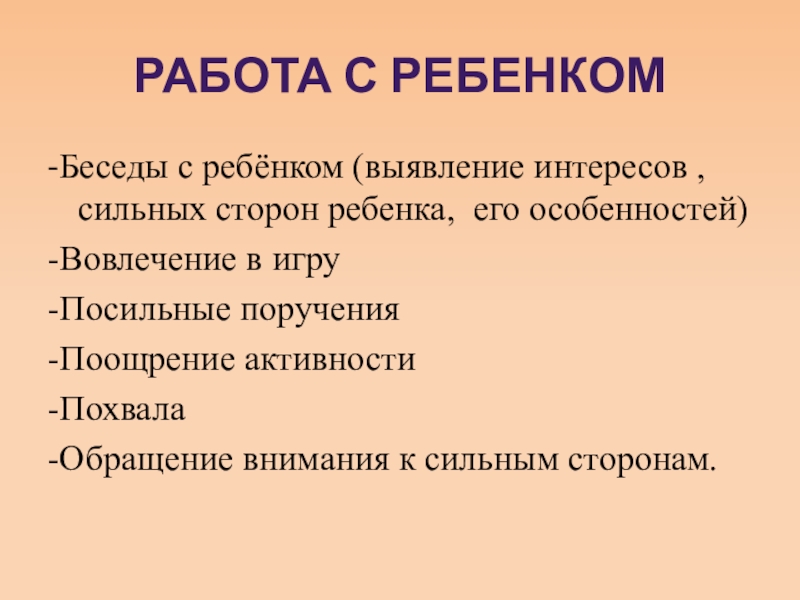 РАБОТА С РЕБЕНКОМ

-Беседы с ребёнком (выявление интересов , сильных сторон ребенка, его особенностей)

-Вовлечение в игру

-Посильные поручения

-Поощрение активности

-Похвала

-Обращение внимания к сильным сторонам.